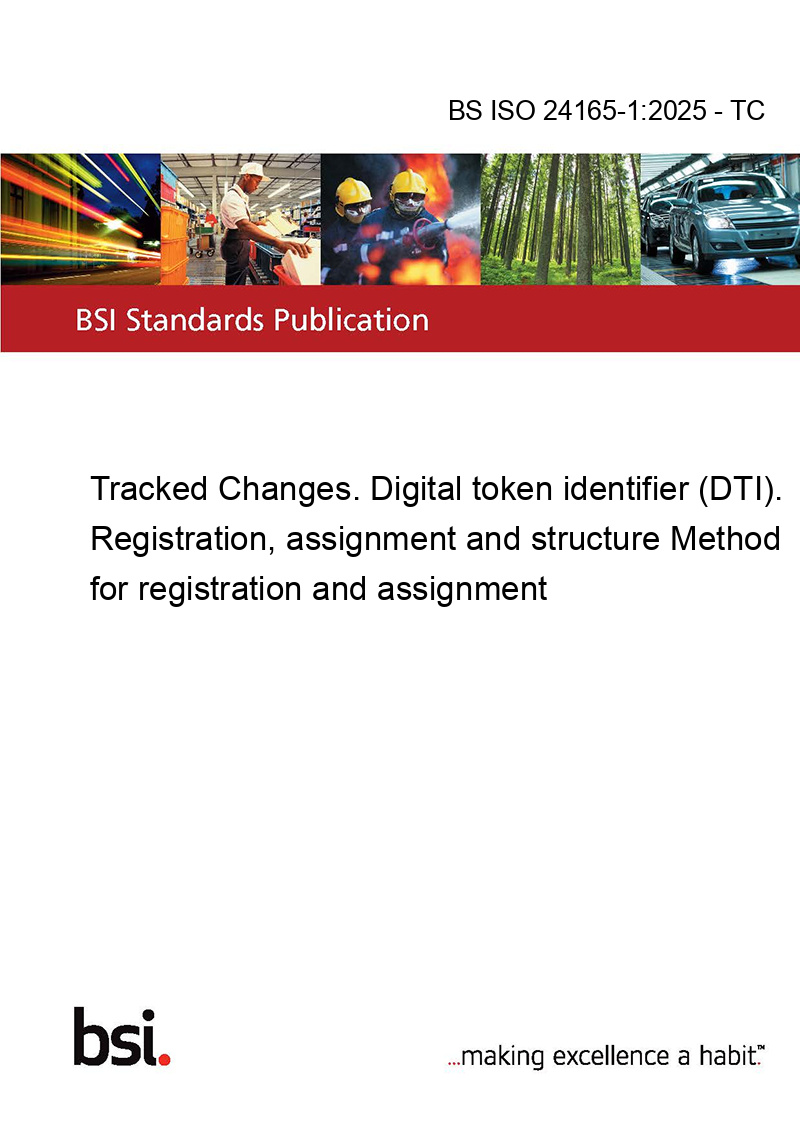 BS ISO 24165-1:2025 - TC

BSI Standards Publication

Tracked Changes. Digital token identifier (DTI). Registration, assignment and structure Method for registration and assignment

bsi.

...making excellence a habit.™